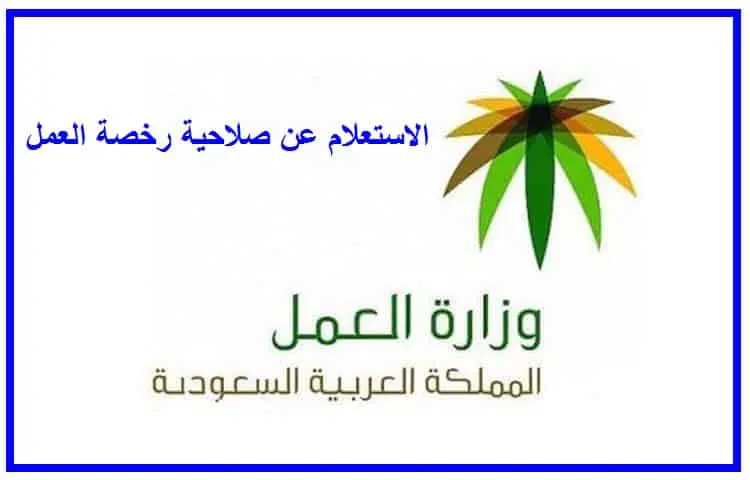 الاستعلام عن صلاحية رخصة العمل

وزارة العمل
المملكة العربية السعودية